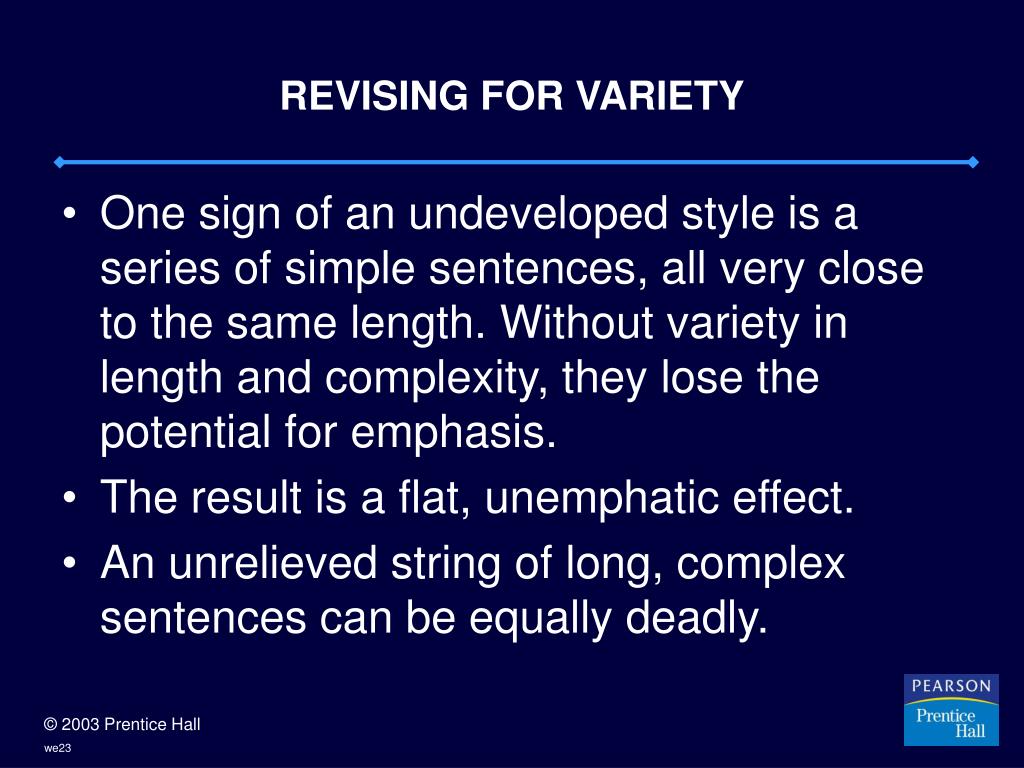 REVISING FOR VARIETY

• One sign of an undeveloped style is a series of simple sentences, all very close to the same length. Without variety in length and complexity, they lose the potential for emphasis.
• The result is a flat, unemphatic effect.
• An unrelieved string of long, complex sentences can be equally deadly.

© 2003 Prentice Hall
we23

PEARSON
Prentice Hall